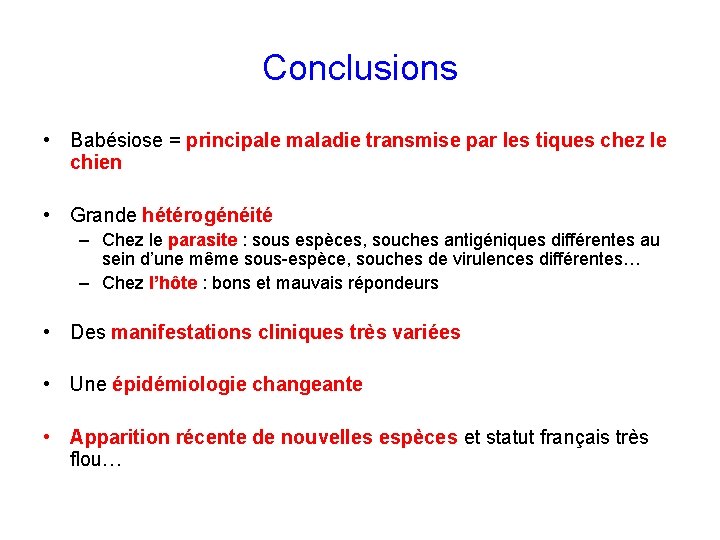 Conclusions

• Babésiose = principale maladie transmise par les tiques chez le chien

• Grande hétérogénéité
  – Chez le parasite : sous espèces, souches antigéniques différentes au sein d'une même sous-espèce, souches de virulences différentes…
  – Chez l'hôte : bons et mauvais répondeurs

• Des manifestations cliniques très variées

• Une épidémiologie changeante

• Apparition récente de nouvelles espèces et statut français très flou…